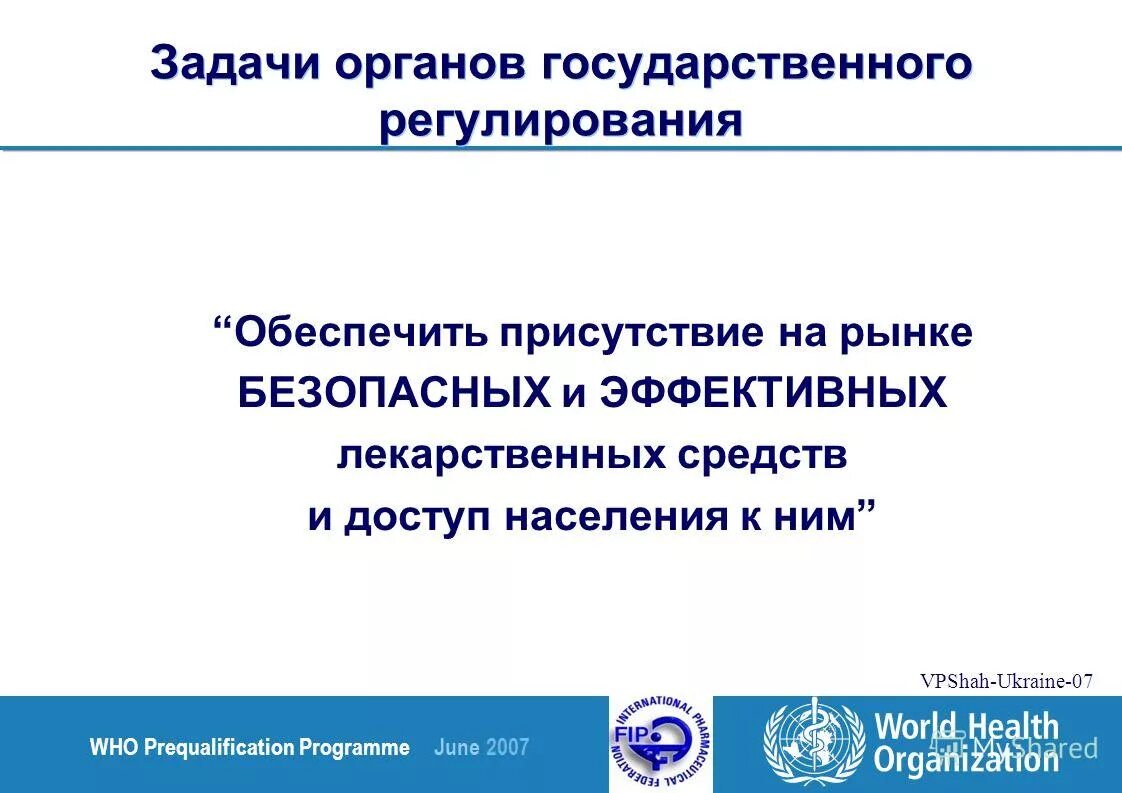 Задачи органов государственного регулирования

“Обеспечить присутствие на рынке БЕЗОПАСНЫХ и ЭФФЕКТИВНЫХ лекарственных средств и доступ населения к ним”

VPShah-Ukraine-07

WHO Prequalification Programme June 2007

INTERNATIONAL PHARMACEUTICAL FEDERATION FIP

World Health Organization

MyShared